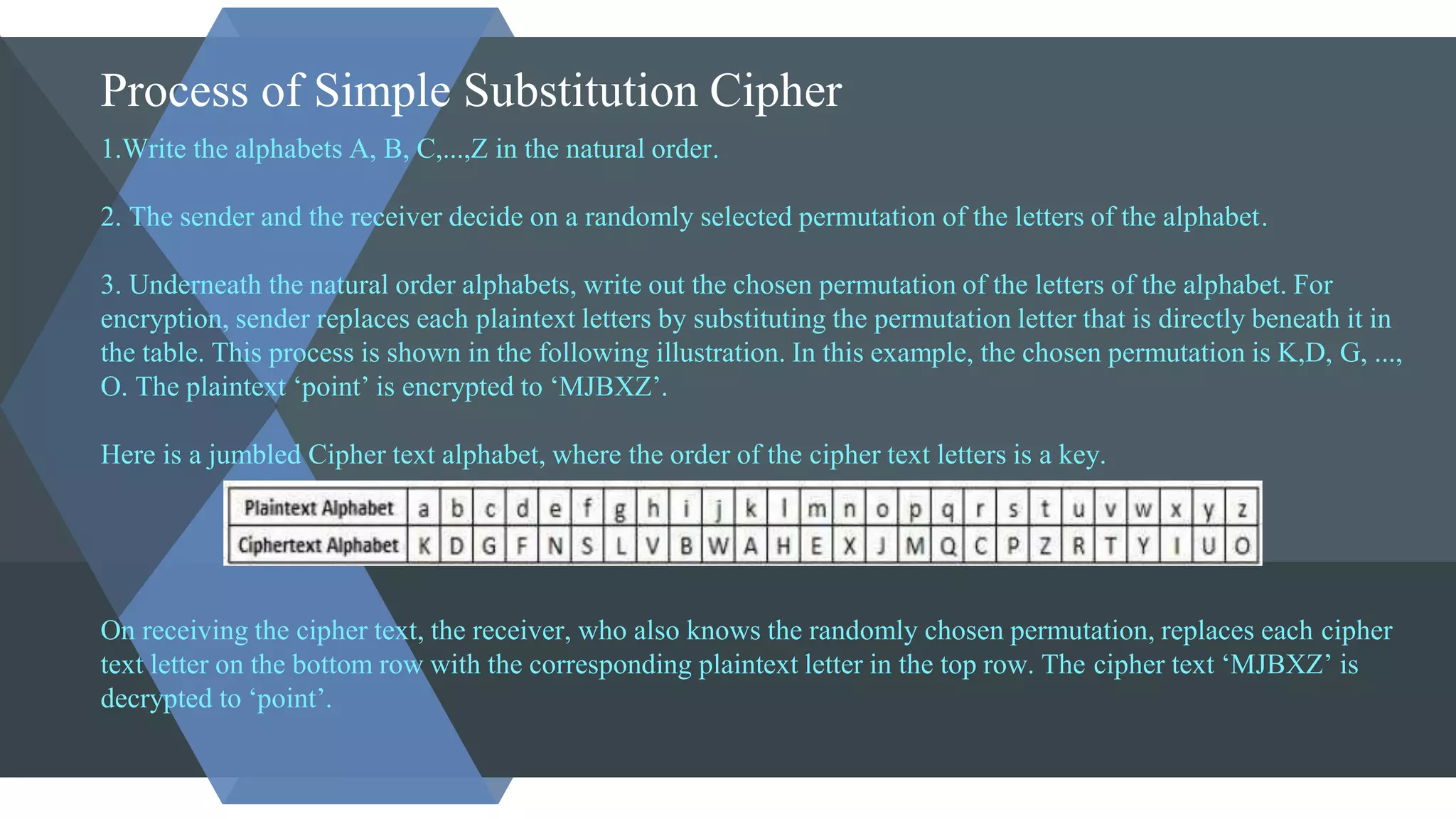 Process of Simple Substitution Cipher

1.Write the alphabets A, B, C,...,Z in the natural order.

2. The sender and the receiver decide on a randomly selected permutation of the letters of the alphabet.

3. Underneath the natural order alphabets, write out the chosen permutation of the letters of the alphabet. For encryption, sender replaces each plaintext letters by substituting the permutation letter that is directly beneath it in the table. This process is shown in the following illustration. In this example, the chosen permutation is K,D, G, ..., O. The plaintext ‘point’ is encrypted to ‘MJBXZ’.

Here is a jumbled Cipher text alphabet, where the order of the cipher text letters is a key.

| Plaintext Alphabet | a | b | c | d | e | f | g | h | i | j | k | l | m | n | o | p | q | r | s | t | u | v | w | x | y | z |
|---|---|---|---|---|---|---|---|---|---|---|---|---|---|---|---|---|---|---|---|---|---|---|---|---|---|---|
| Ciphertext Alphabet | K | D | G | F | N | S | L | V | B | W | A | H | E | X | J | M | Q | C | P | Z | R | T | Y | I | U | O |

On receiving the cipher text, the receiver, who also knows the randomly chosen permutation, replaces each cipher text letter on the bottom row with the corresponding plaintext letter in the top row. The cipher text ‘MJBXZ’ is decrypted to ‘point’.